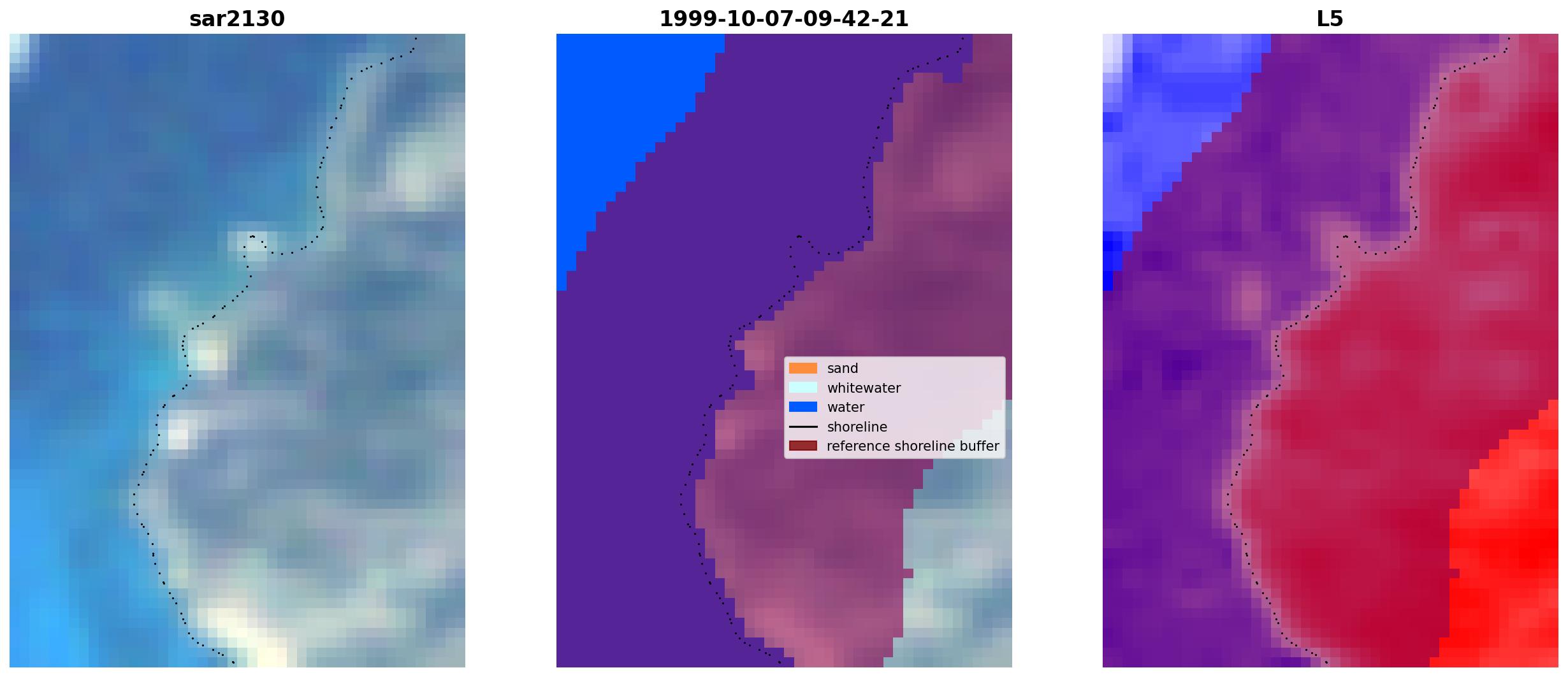 sar2130

1999-10-07-09-42-21

sand
whitewater
water
shoreline
reference shoreline buffer

L5